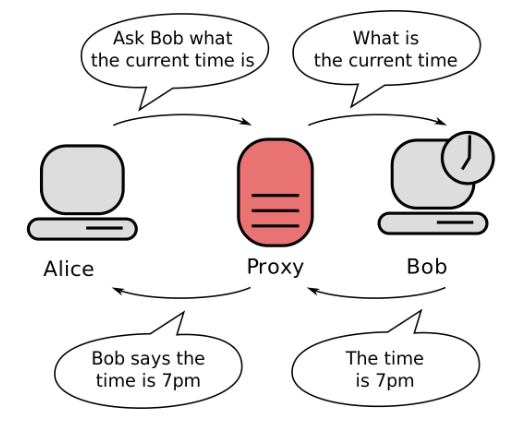 Ask Bob what the current time is

What is the current time

Alice

Proxy

Bob

Bob says the time is 7pm

The time is 7pm